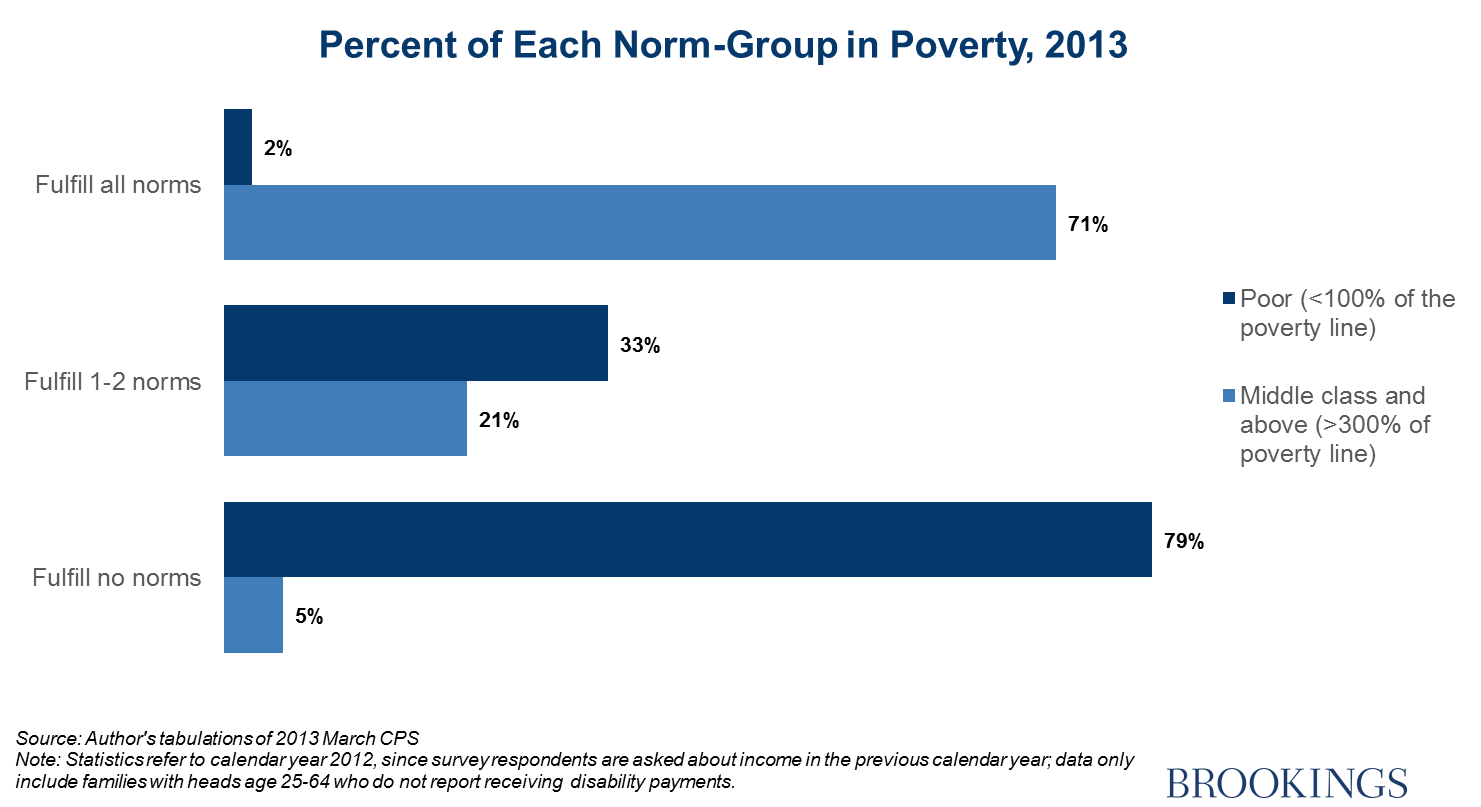 Percent of Each Norm-Group in Poverty, 2013

Fulfill all norms
2%
71%

Fulfill 1-2 norms
33%
21%

Fulfill no norms
79%
5%

Poor (<100% of the poverty line)

Middle class and above (>300% of poverty line)

Source: Author's tabulations of 2013 March CPS
Note: Statistics refer to calendar year 2012, since survey respondents are asked about income in the previous calendar year; data only include families with heads age 25-64 who do not report receiving disability payments.

BROOKINGS